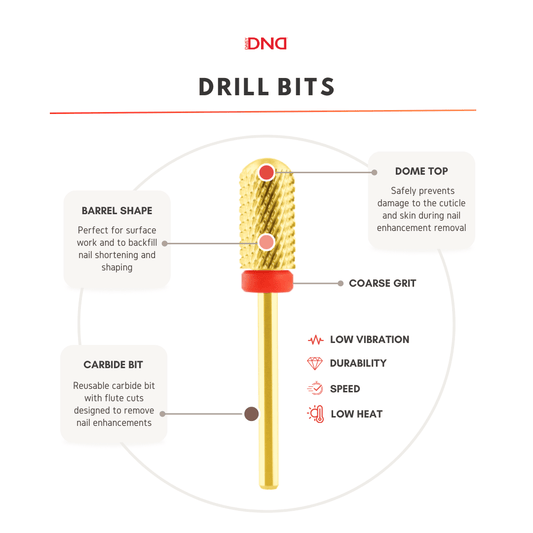 DND

DRILL BITS

DOME TOP

Safely prevents damage to the cuticle and skin during nail enhancement removal

BARREL SHAPE

Perfect for surface work and to backfill nail shortening and shaping

COARSE GRIT

LOW VIBRATION

DURABILITY

SPEED

LOW HEAT

CARBIDE BIT

Reusable carbide bit with flute cuts designed to remove nail enhancements